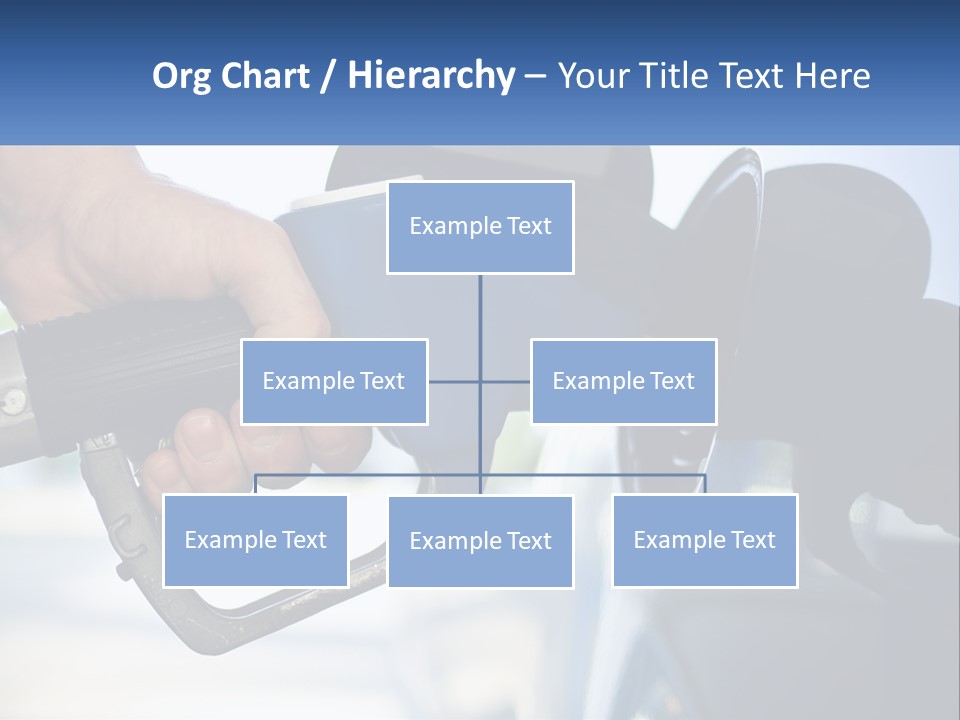 Org Chart / Hierarchy – Your Title Text Here

Example Text

Example Text

Example Text

Example Text

Example Text

Example Text